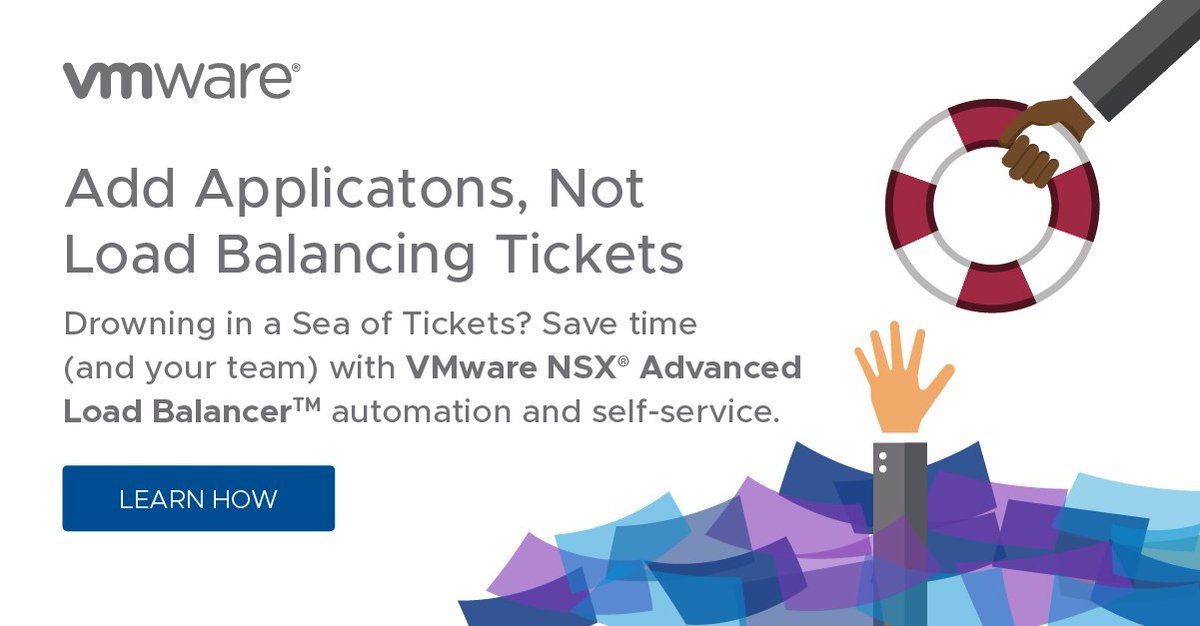 vmware®

Add Applicatons, Not Load Balancing Tickets

Drowning in a Sea of Tickets? Save time (and your team) with VMware NSX® Advanced Load Balancer™ automation and self-service.

LEARN HOW